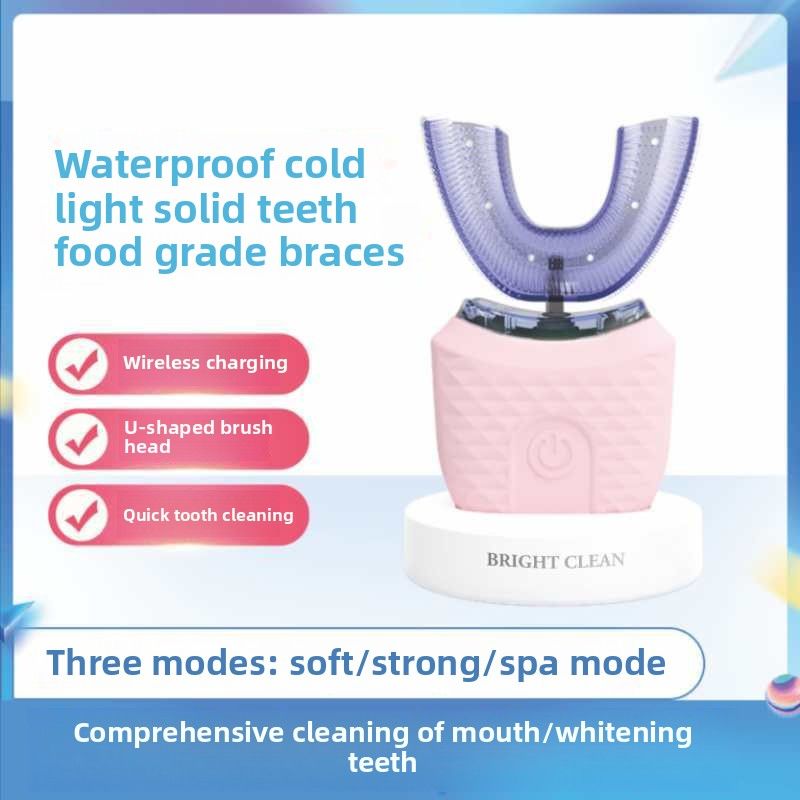 Waterproof cold light solid teeth food grade braces

Wireless charging

U-shaped brush head

Quick tooth cleaning

BRIGHT CLEAN

Three modes: soft/strong/spa mode

Comprehensive cleaning of mouth/whitening teeth